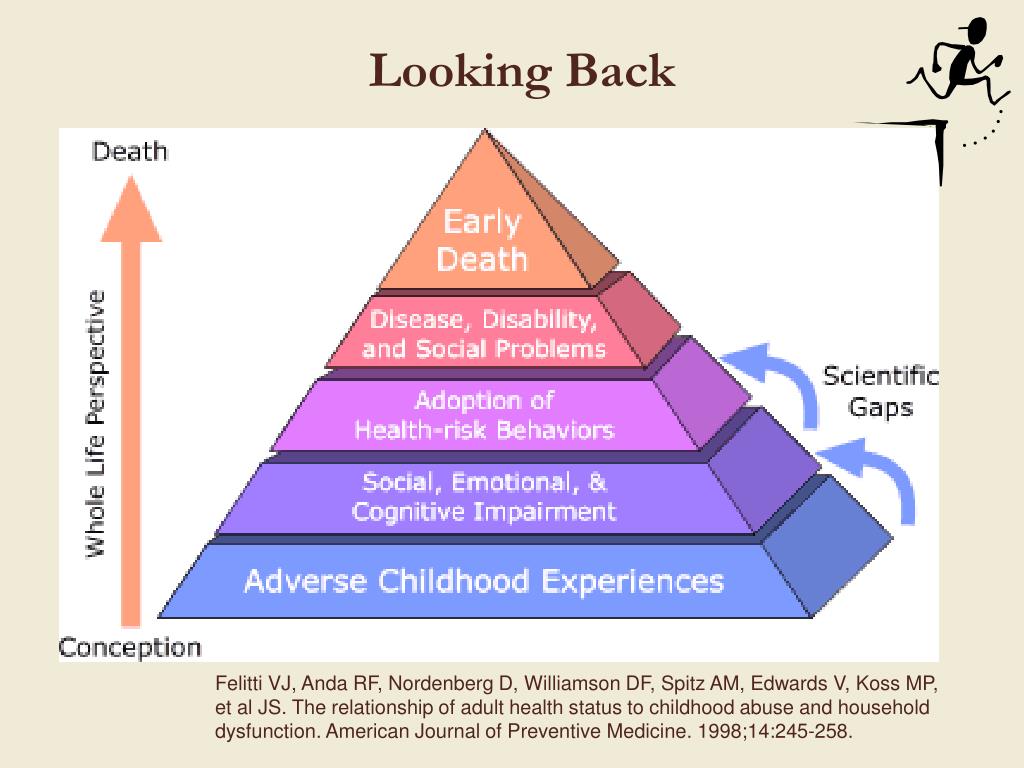 Looking Back

Death

Whole Life Perspective

Conception

Early Death

Disease, Disability, and Social Problems

Adoption of Health-risk Behaviors

Social, Emotional, & Cognitive Impairment

Adverse Childhood Experiences

Scientific Gaps

Felitti VJ, Anda RF, Nordenberg D, Williamson DF, Spitz AM, Edwards V, Koss MP, et al JS. The relationship of adult health status to childhood abuse and household dysfunction. American Journal of Preventive Medicine. 1998;14:245-258.